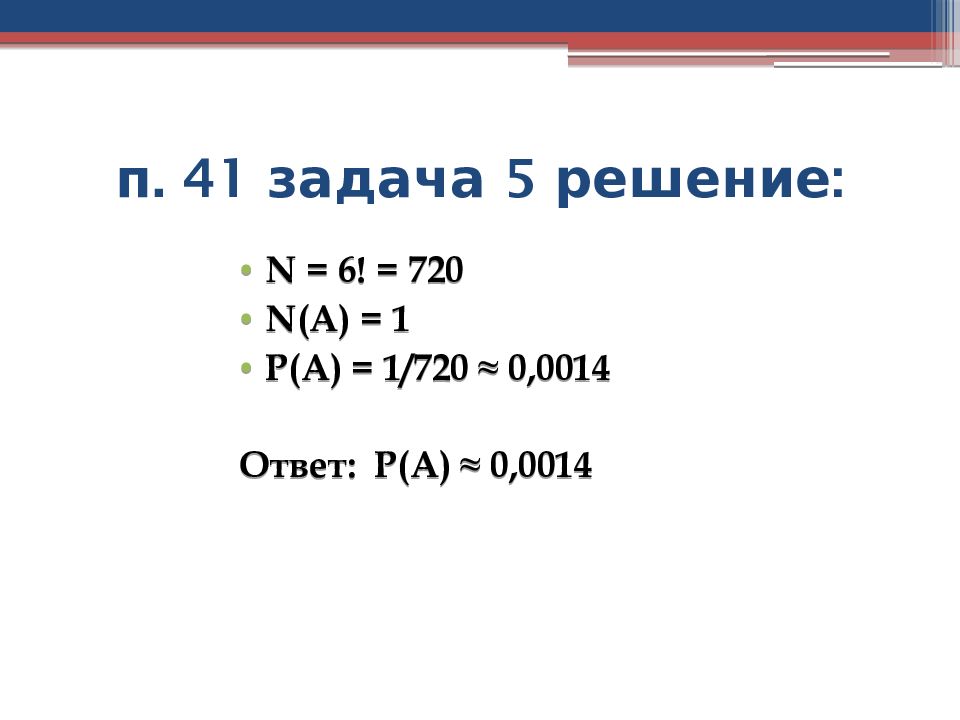 п. 41 задача 5 решение:

• $N = 6! = 720$
• $N(A) = 1$
• $P(A) = 1/720 \approx 0,0014$

Ответ: $P(A) \approx 0,0014$